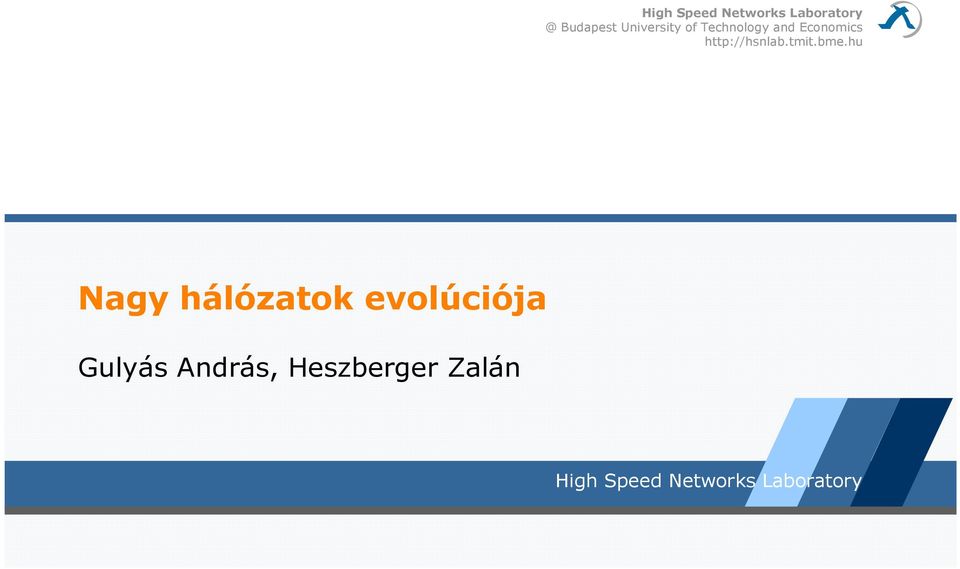 High Speed Networks Laboratory
@ Budapest University of Technology and Economics
http://hsnlab.tmit.bme.hu

Nagy hálózatok evolúciója

Gulyás András, Heszberger Zalán

High Speed Networks Laboratory